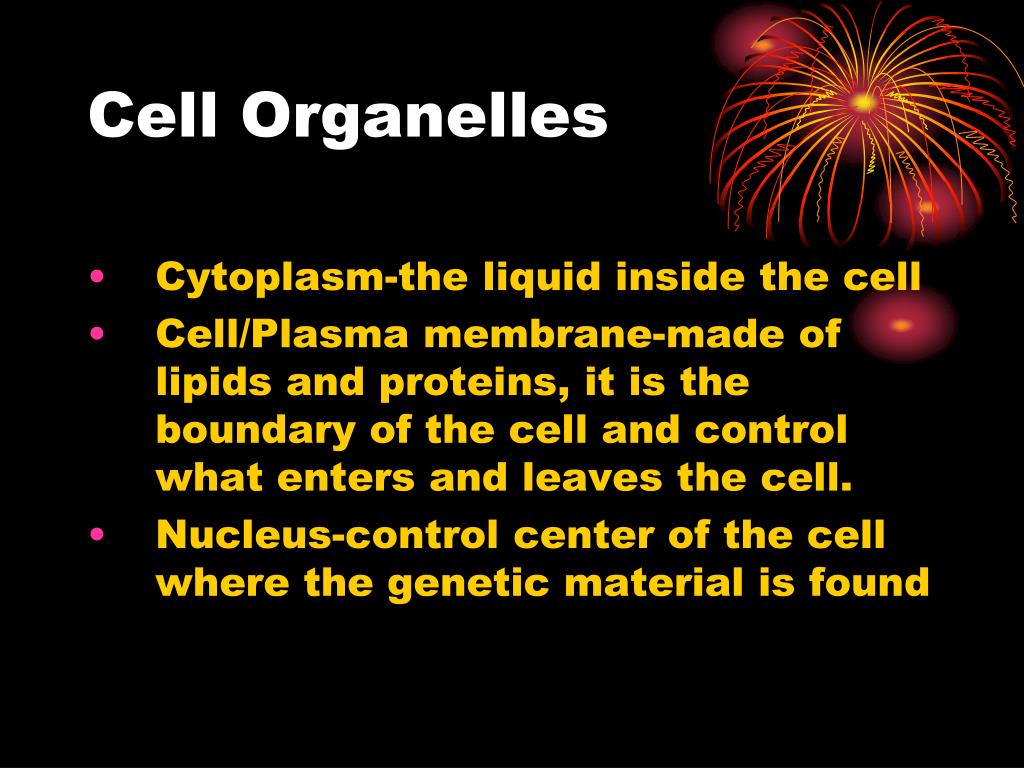 Cell Organelles

• Cytoplasm-the liquid inside the cell
• Cell/Plasma membrane-made of lipids and proteins, it is the boundary of the cell and control what enters and leaves the cell.
• Nucleus-control center of the cell where the genetic material is found